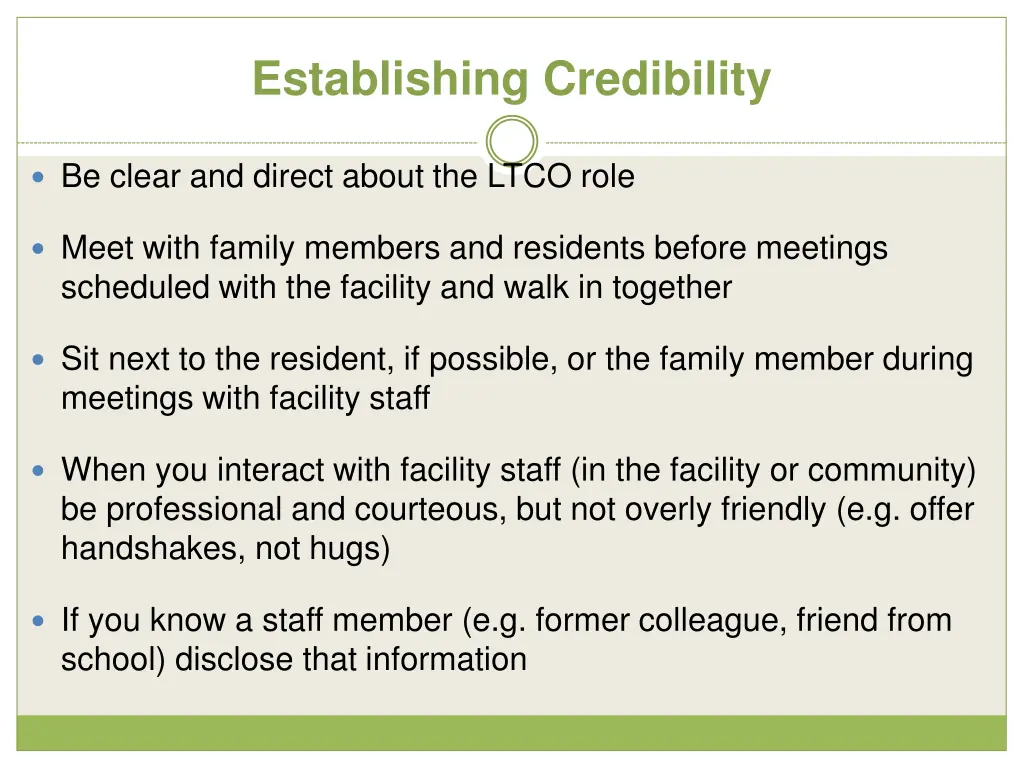 Establishing Credibility

- Be clear and direct about the LTCO role
- Meet with family members and residents before meetings scheduled with the facility and walk in together
- Sit next to the resident, if possible, or the family member during meetings with facility staff
- When you interact with facility staff (in the facility or community) be professional and courteous, but not overly friendly (e.g. offer handshakes, not hugs)
- If you know a staff member (e.g. former colleague, friend from school) disclose that information